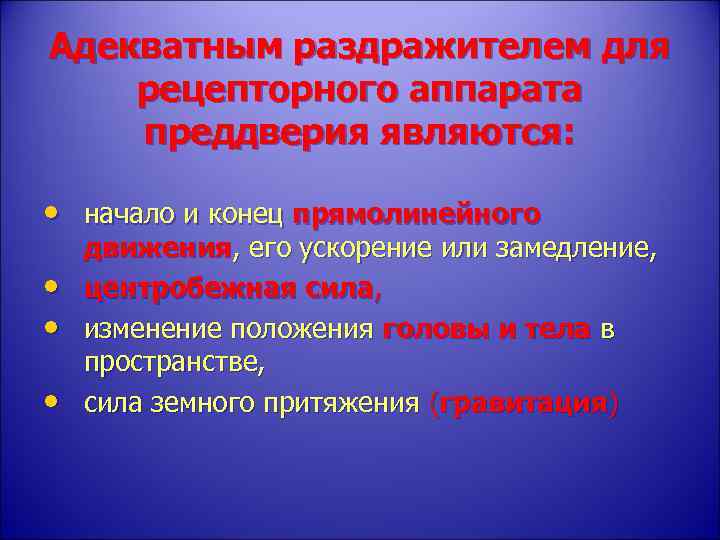 Адекватным раздражителем для рецепторного аппарата преддверия являются:

• начало и конец прямолинейного движения, его ускорение или замедление,
• центробежная сила,
• изменение положения головы и тела в пространстве,
• сила земного притяжения (гравитация)